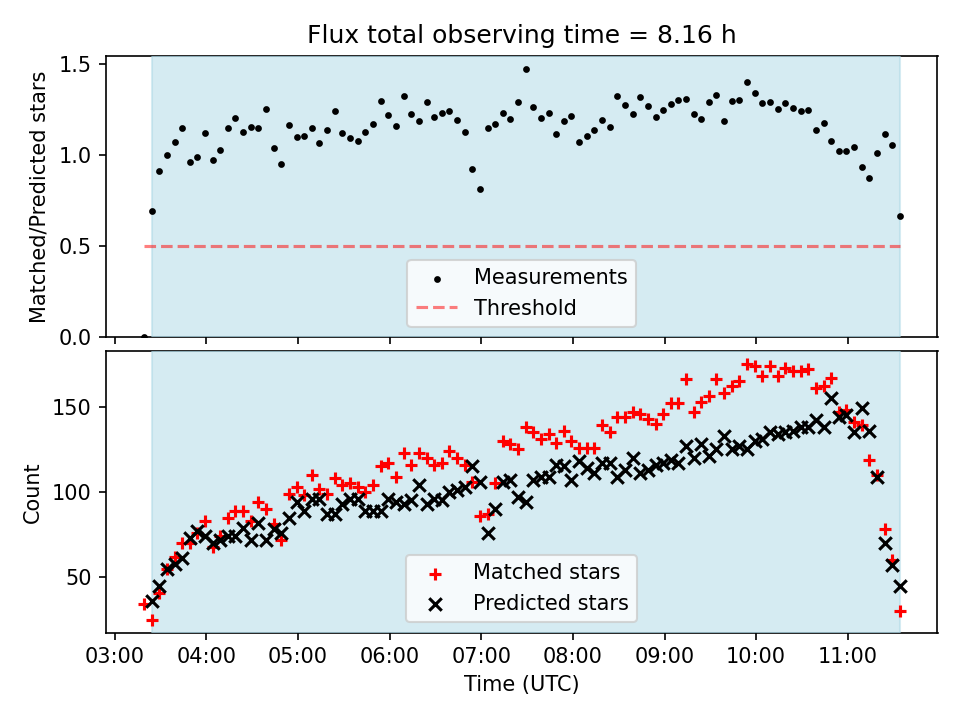 Flux total observing time = 8.16 h

Matched/Predicted stars

1.5
1.0
0.5
0.0

Measurements
Threshold

Count

150
100
50

Matched stars
Predicted stars

03:00 04:00 05:00 06:00 07:00 08:00 09:00 10:00 11:00

Time (UTC)